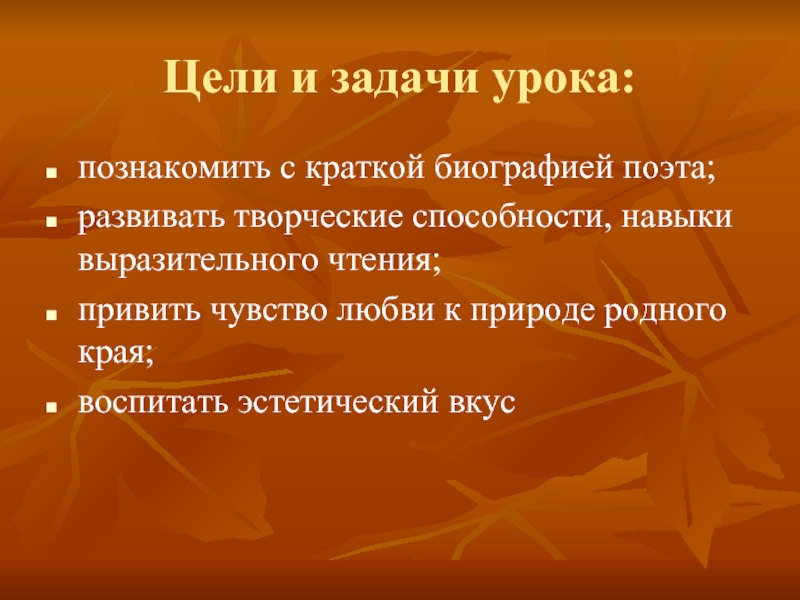 Цели и задачи урока:

- познакомить с краткой биографией поэта;
- развивать творческие способности, навыки выразительного чтения;
- привить чувство любви к природе родного края;
- воспитать эстетический вкус